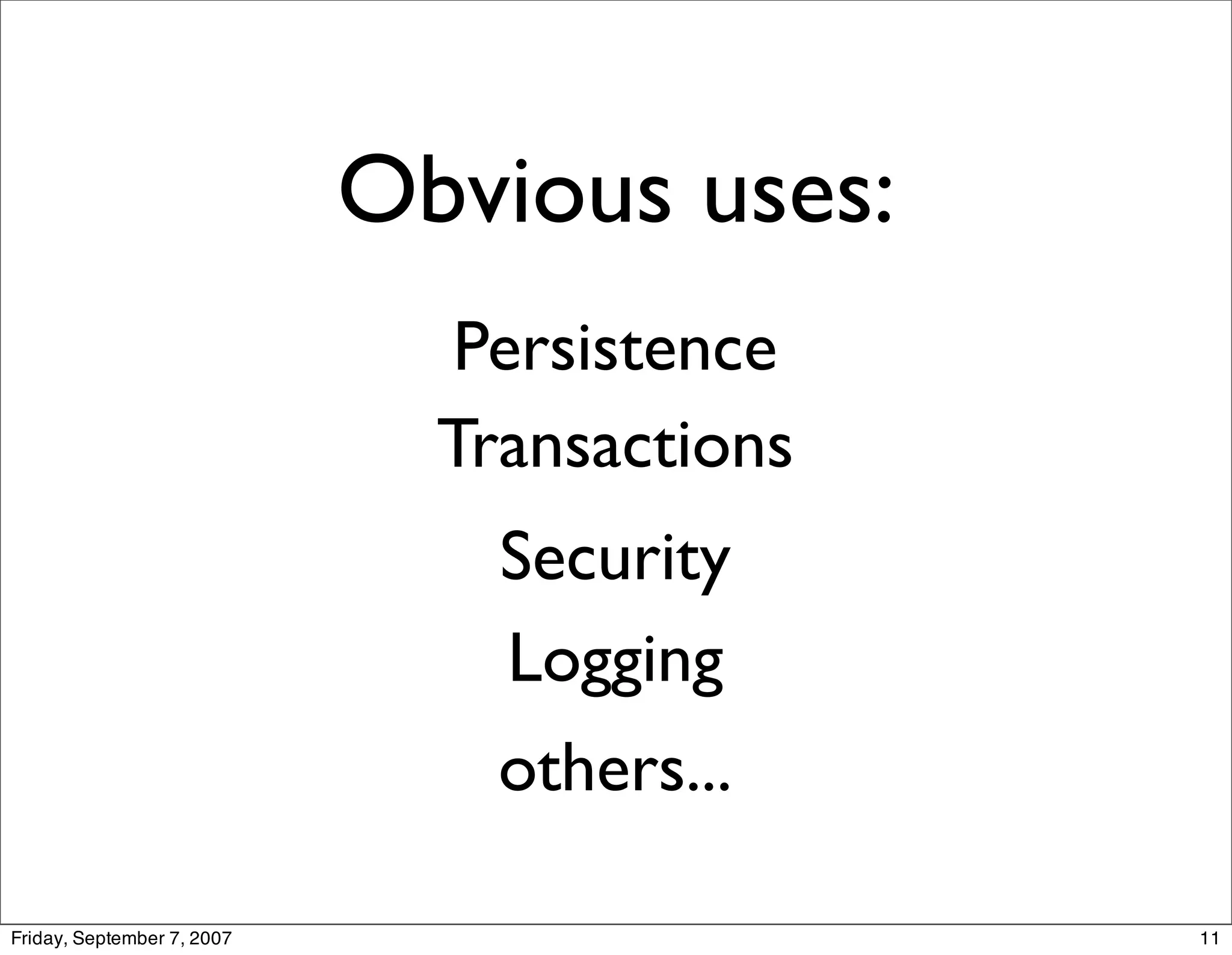 Obvious uses:

Persistence

Transactions

Security

Logging

others...

Friday, September 7, 2007

11